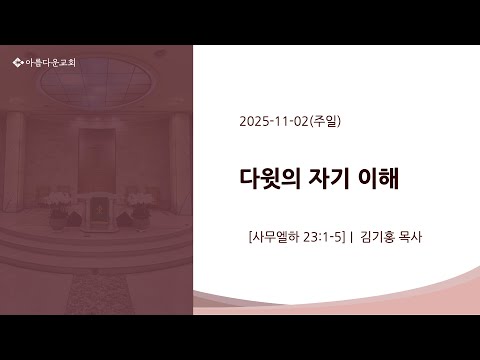 아름다운교회

2025-11-02(주일)

다윗의 자기 이해

[사무엘하 23:1-5] | 김기홍 목사